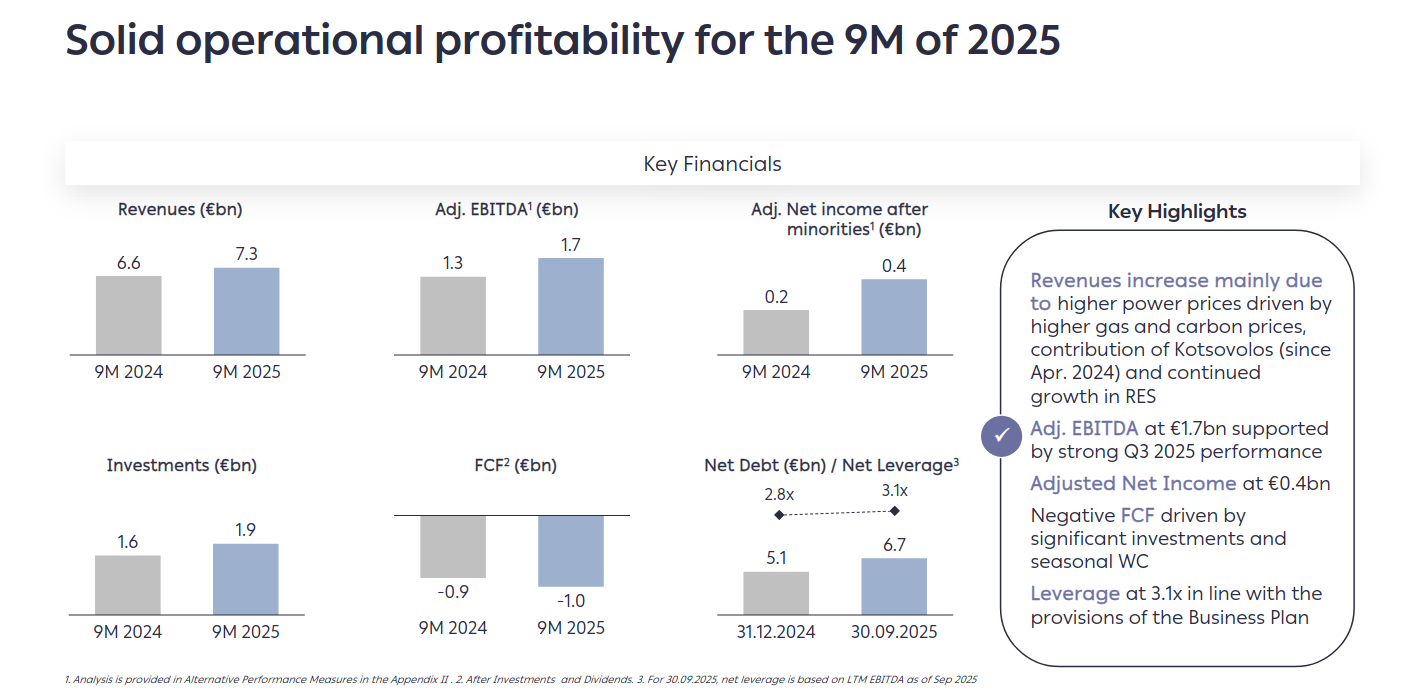 Solid operational profitability for the 9M of 2025

Key Financials

Revenues (€bn)
6.6
7.3
9M 2024
9M 2025

Adj. EBITDA$^1$ (€bn)
1.3
1.7
9M 2024
9M 2025

Adj. Net income after minorities$^1$ (€bn)
0.2
0.4
9M 2024
9M 2025

Investments (€bn)
1.6
1.9
9M 2024
9M 2025

FCF$^2$ (€bn)
-0.9
-1.0
9M 2024
9M 2025

Net Debt (€bn) / Net Leverage$^3$
2.8x
3.1x
5.1
6.7
31.12.2024
30.09.2025

Key Highlights

Revenues increase mainly due to higher power prices driven by higher gas and carbon prices, contribution of Kotsovolos (since Apr. 2024) and continued growth in RES

Adj. EBITDA at €1.7bn supported by strong Q3 2025 performance

Adjusted Net Income at €0.4bn

Negative FCF driven by significant investments and seasonal WC

Leverage at 3.1x in line with the provisions of the Business Plan

1. Analysis is provided in Alternative Performance Measures in the Appendix II . 2. After Investments and Dividends. 3. For 30.09.2025, net leverage is based on LTM EBITDA as of Sep 2025